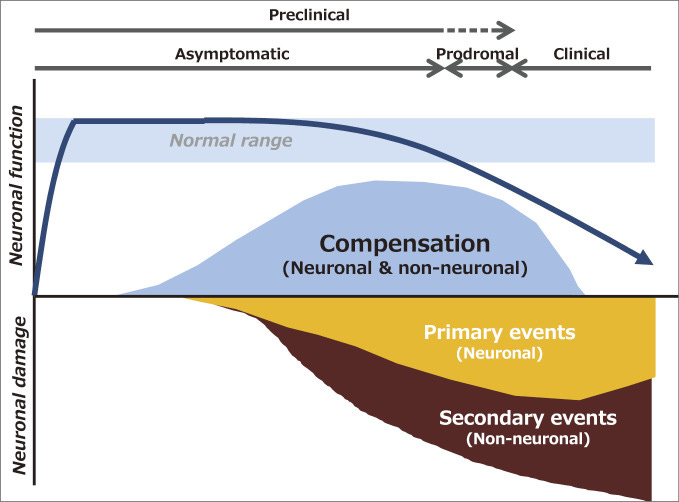 Preclinical

Asymptomatic

Prodromal

Clinical

Neuronal function

Normal range

Compensation
(Neuronal & non-neuronal)

Neuronal damage

Primary events
(Neuronal)

Secondary events
(Non-neuronal)